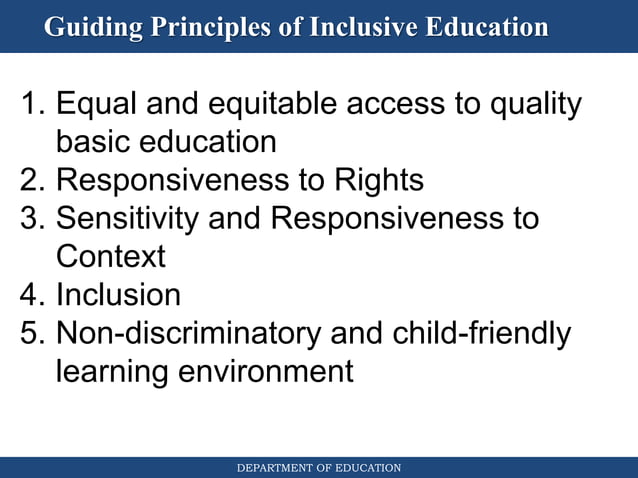 Guiding Principles of Inclusive Education

1. Equal and equitable access to quality basic education
2. Responsiveness to Rights
3. Sensitivity and Responsiveness to Context
4. Inclusion
5. Non-discriminatory and child-friendly learning environment

DEPARTMENT OF EDUCATION